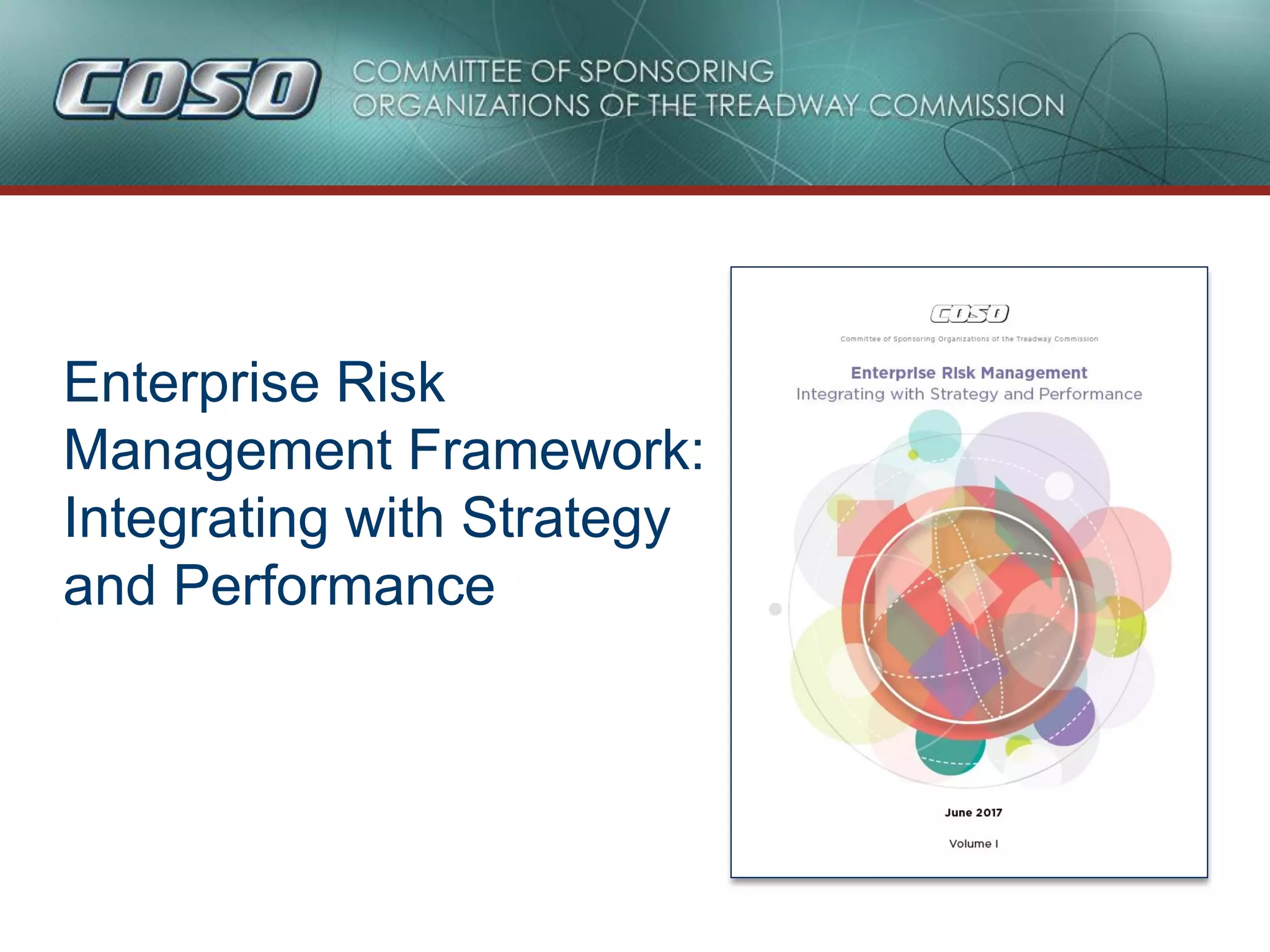 COSO COMMITTEE OF SPONSORING ORGANIZATIONS OF THE TREADWAY COMMISSION

Enterprise Risk Management Framework: Integrating with Strategy and Performance

COSO

Committee of Sponsoring Organizations of the Treadway Commission

Enterprise Risk Management
Integrating with Strategy and Performance

June 2017

Volume I